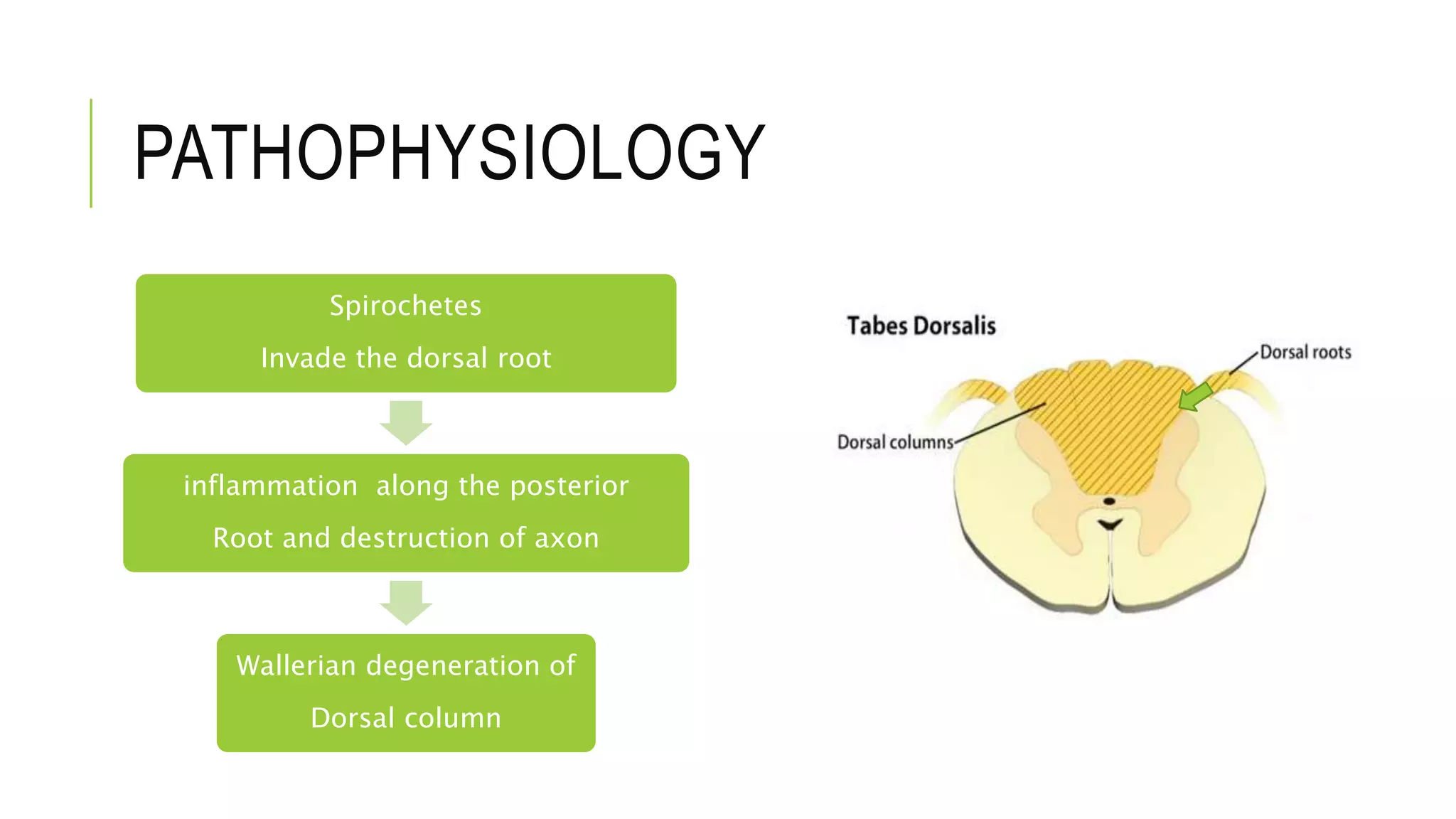 PATHOPHYSIOLOGY

Spirochetes

Invade the dorsal root

inflammation along the posterior

Root and destruction of axon

Wallerian degeneration of

Dorsal column

Tabes Dorsalis

Dorsal roots

Dorsal columns